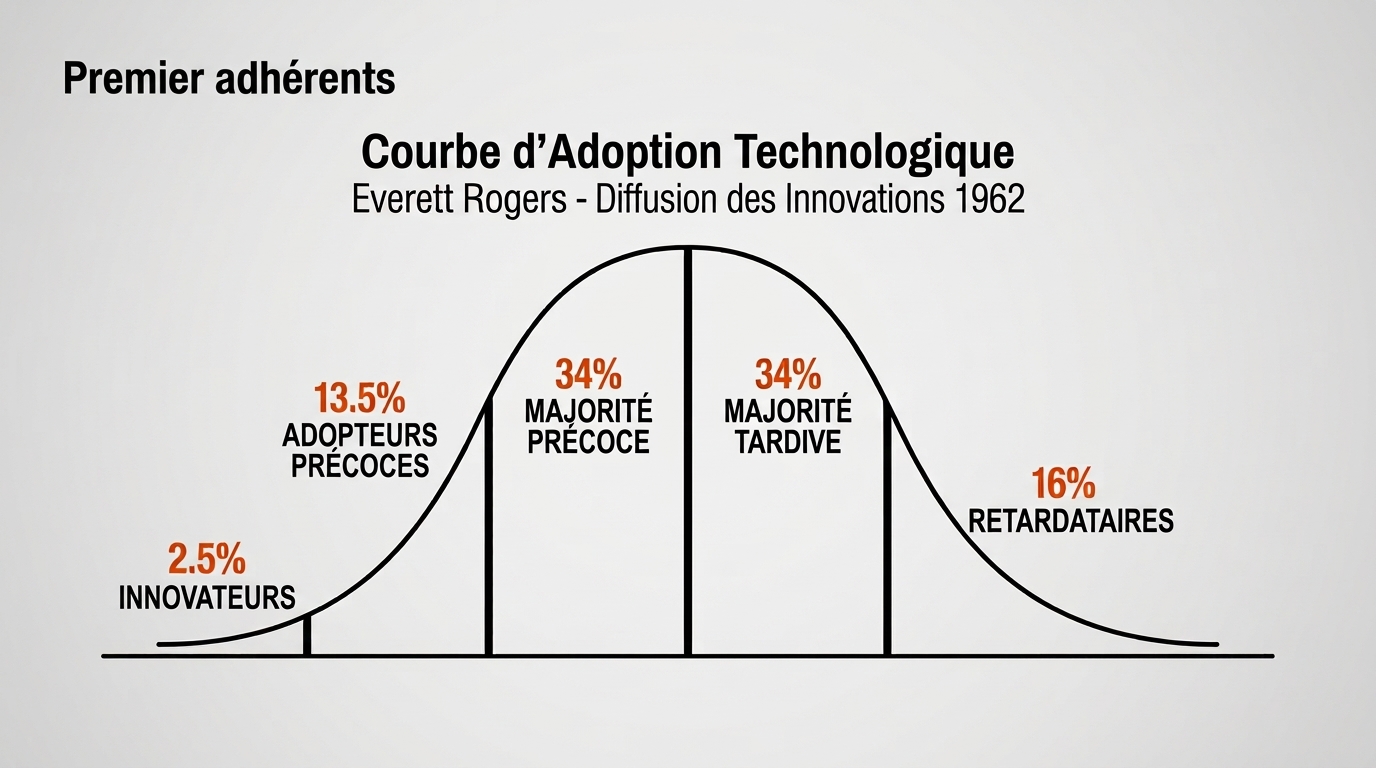 Premier adhérents

Courbe d'Adoption Technologique
Everett Rogers - Diffusion des Innovations 1962

2.5%
INNOVATEURS

13.5%
ADOPTEURS PRÉCOCES

34%
MAJORITÉ PRÉCOCE

34%
MAJORITÉ TARDIVE

16%
RETARDATAIRES